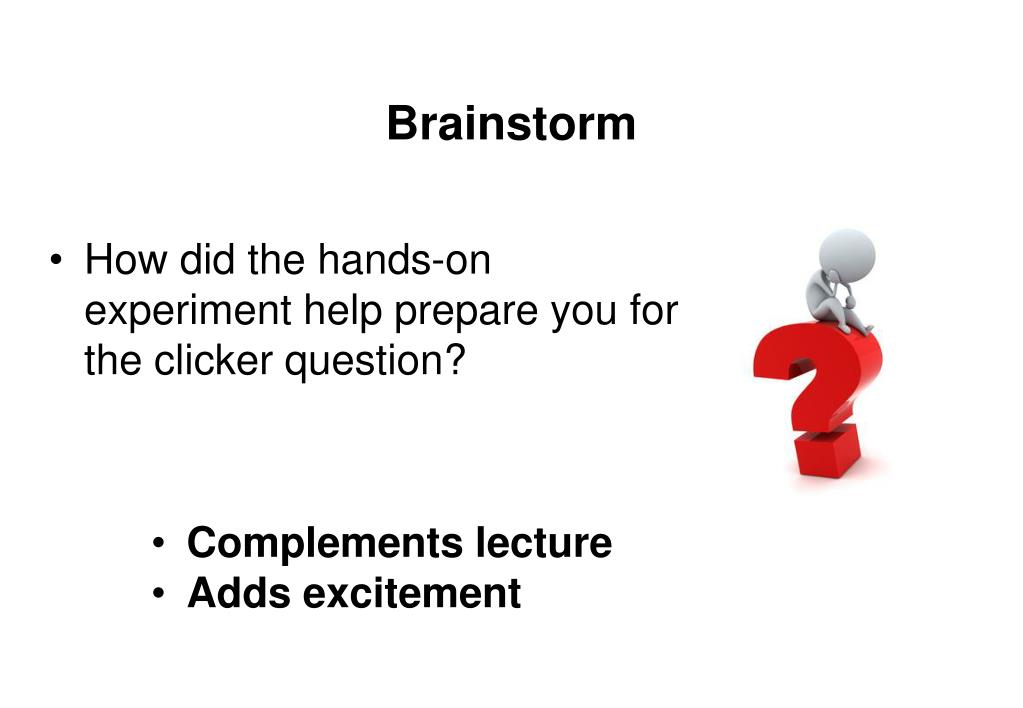 Brainstorm

• How did the hands-on experiment help prepare you for the clicker question?

• Complements lecture
• Adds excitement